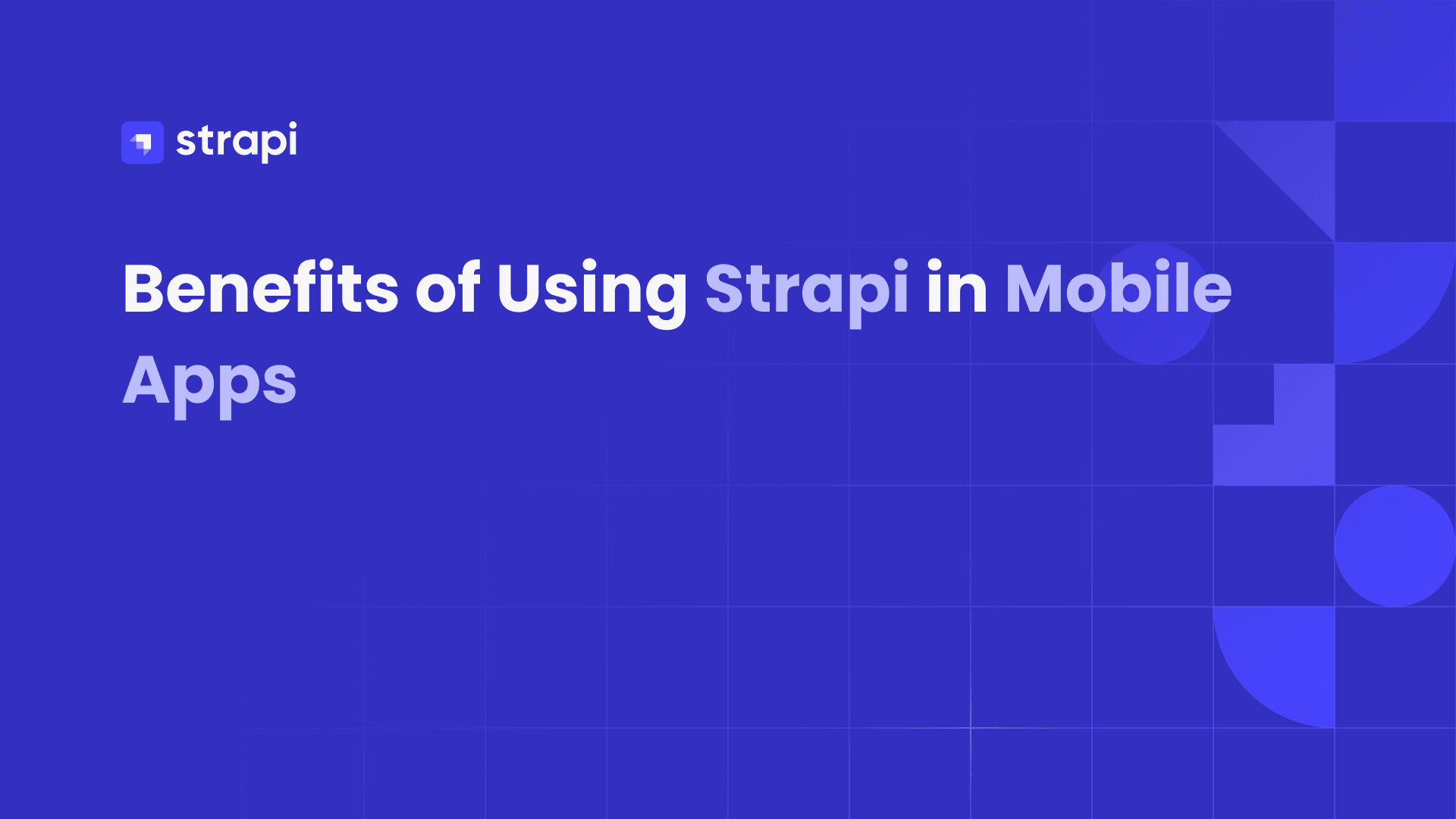 strapi

Benefits of Using Strapi in Mobile Apps